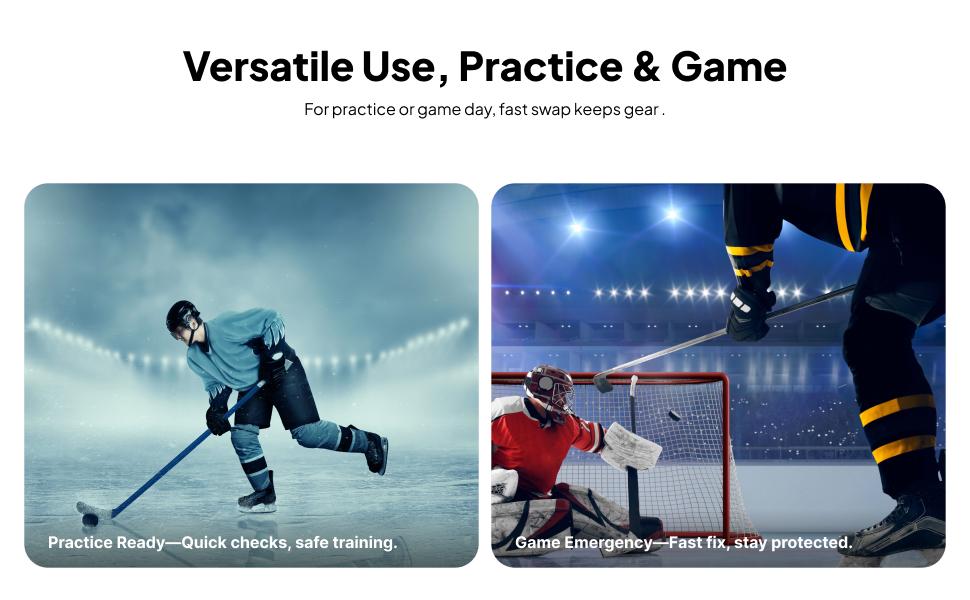 Versatile Use, Practice & Game

For practice or game day, fast swap keeps gear .

Practice Ready—Quick checks, safe training.

Game Emergency—Fast fix, stay protected.